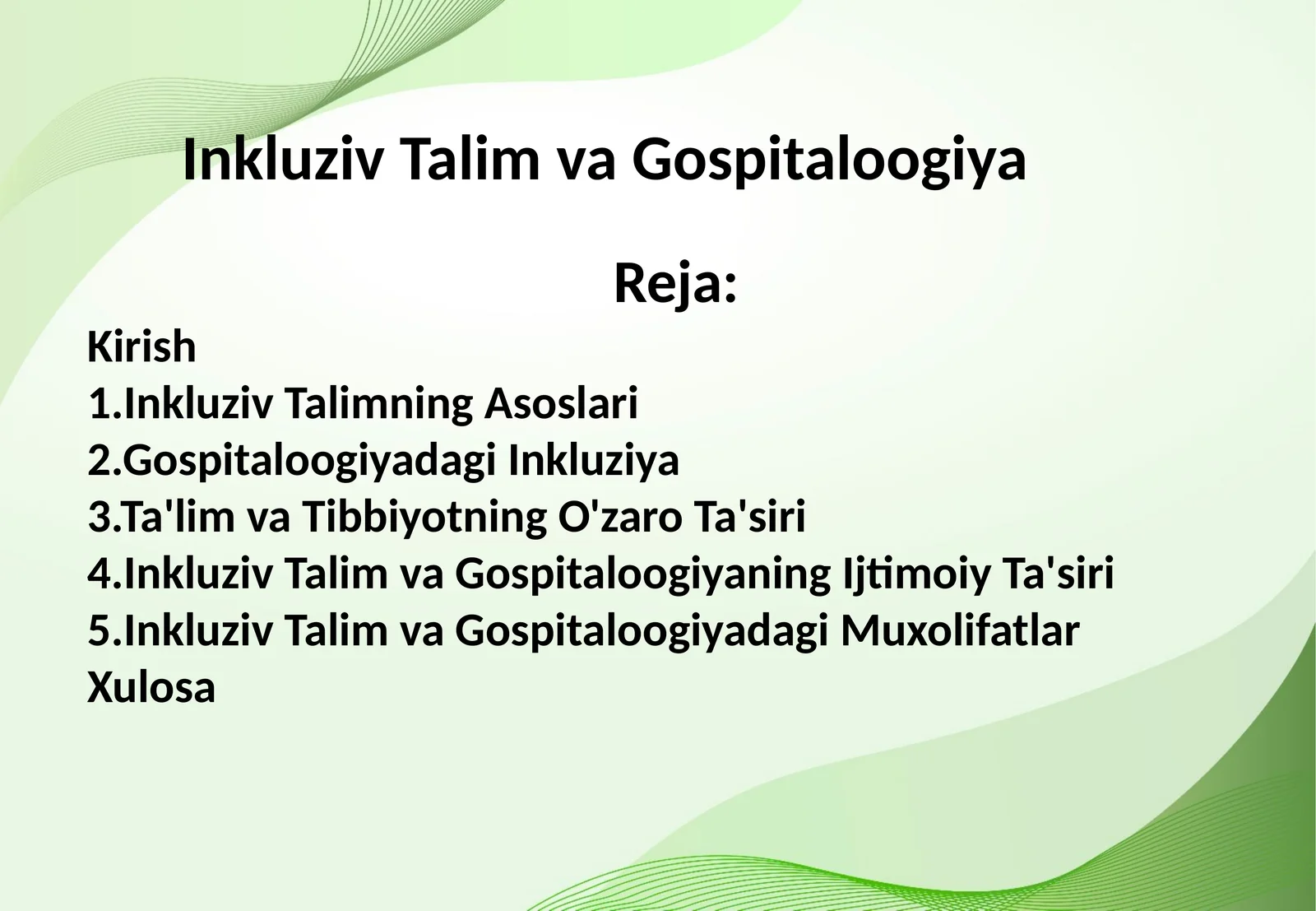 Inkluziv Talim va Gospitaloogiya

Reja:

Kirish
1.Inkluziv Talimning Asoslari
2.Gospitaloogiyadagi Inkluziya
3.Ta'lim va Tibbiyotning O'zaro Ta'siri
4.Inkluziv Talim va Gospitaloogiyaning Ijtimoiy Ta'siri
5.Inkluziv Talim va Gospitaloogiyadagi Muxolifatlar
Xulosa